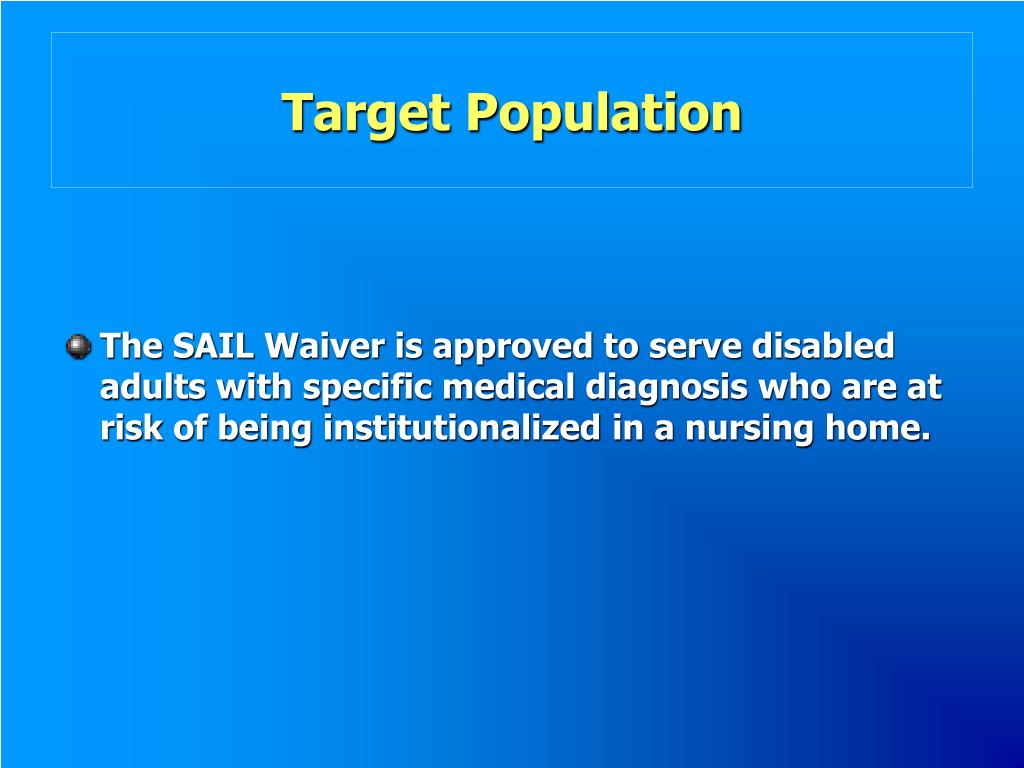 Target Population

The SAIL Waiver is approved to serve disabled adults with specific medical diagnosis who are at risk of being institutionalized in a nursing home.